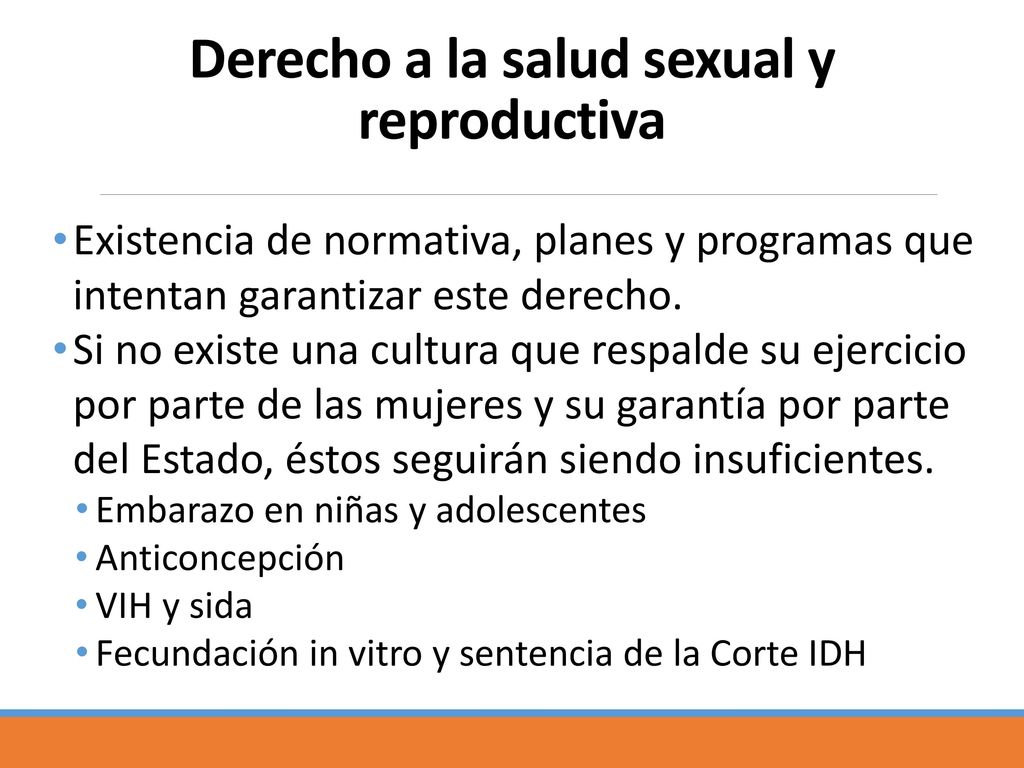 Derecho a la salud sexual y reproductiva

• Existencia de normativa, planes y programas que intentan garantizar este derecho.
• Si no existe una cultura que respalde su ejercicio por parte de las mujeres y su garantía por parte del Estado, éstos seguirán siendo insuficientes.
  • Embarazo en niñas y adolescentes
  • Anticoncepción
  • VIH y sida
  • Fecundación in vitro y sentencia de la Corte IDH